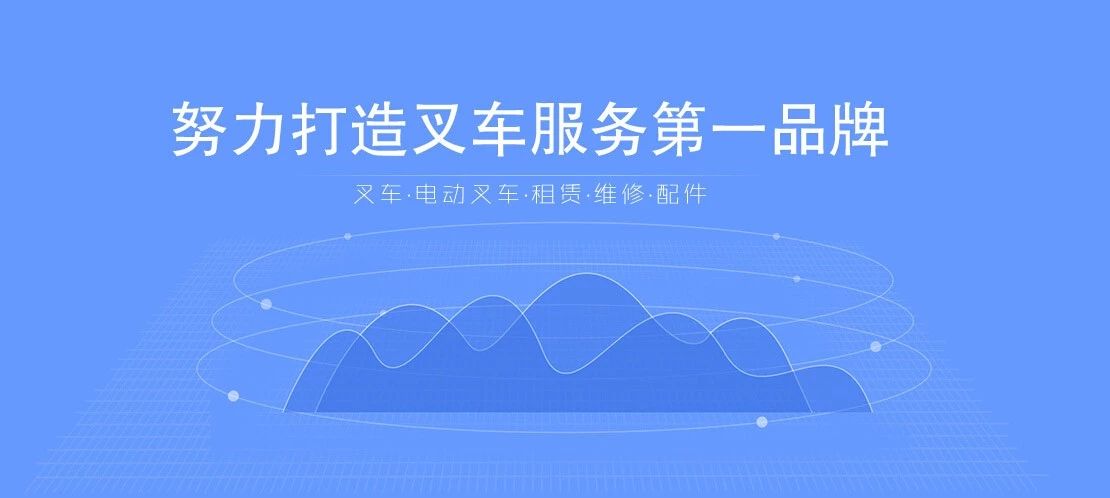 努力打造叉车服务第一品牌

叉车·电动叉车·租赁·维修·配件